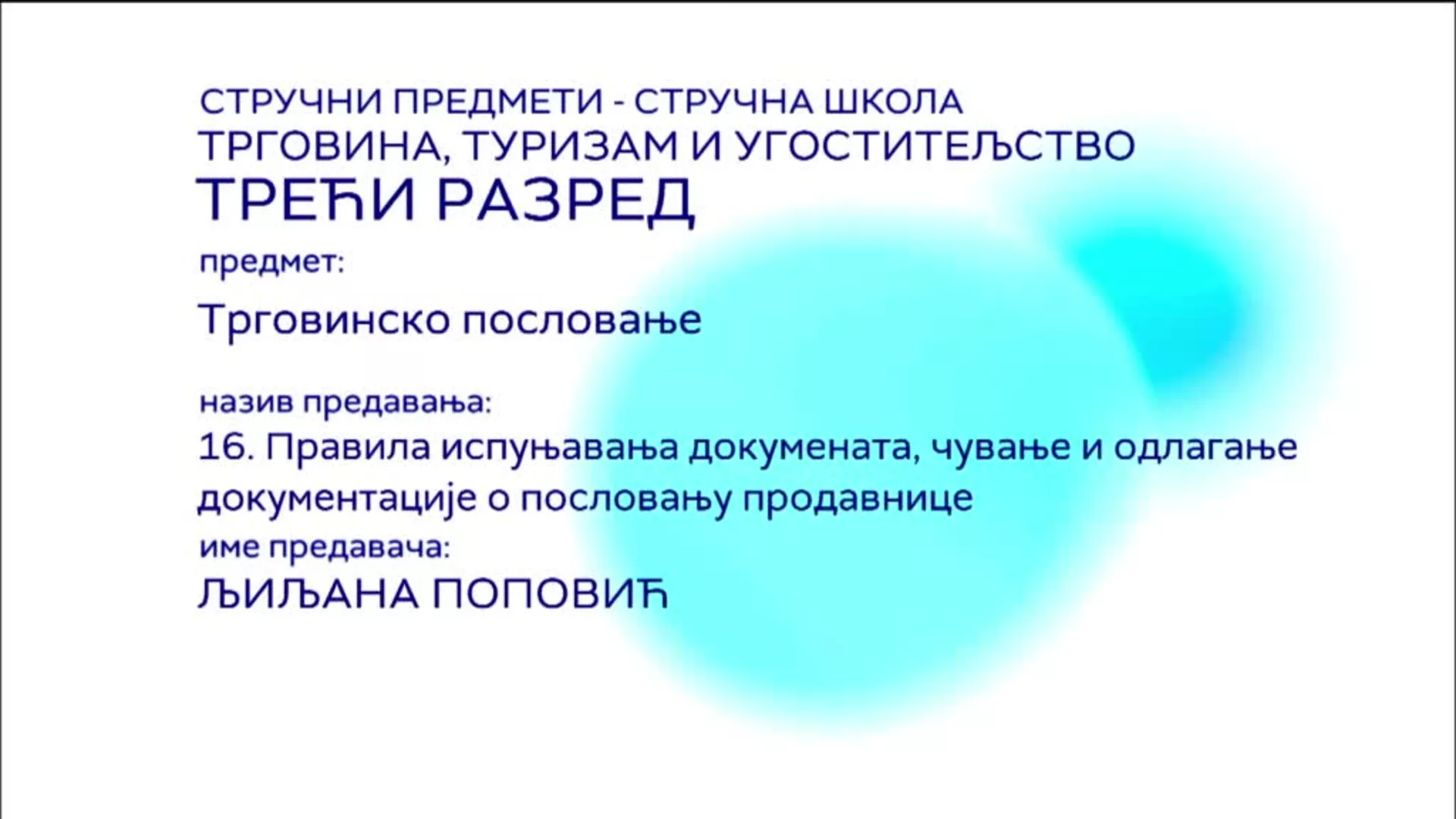 СТРУЧНИ ПРЕДМЕТИ - СТРУЧНА ШКОЛА
ТРГОВИНА, ТУРИЗАМ И УГОСТИТЕЉСТВО
ТРЕЋИ РАЗРЕД

предмет:

Трговинско пословање

назив предавања:
16. Правила испуњавања докумената, чување и одлагање документације о пословању продавнице
име предавача:
ЉИЉАНА ПОПОВИЋ